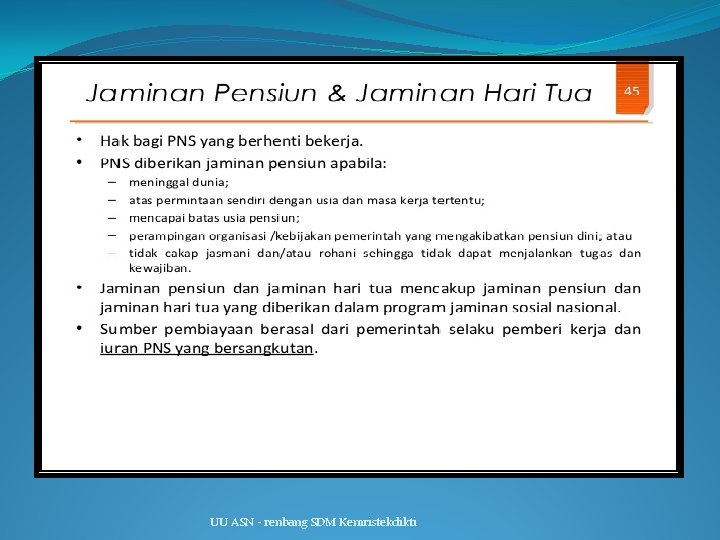 Jaminan Pensiun & Jaminan Hari Tua

45

• Hak bagi PNS yang berhenti bekerja.
• PNS diberikan jaminan pensiun apabila:
  – meninggal dunia;
  – atas permintaan sendiri dengan usia dan masa kerja tertentu;
  – mencapai batas usia pensiun;
  – perampingan organisasi /kebijakan pemerintah yang mengakibatkan pensiun dini; atau
  – tidak cakap jasmani dan/atau rohani sehingga tidak dapat menjalankan tugas dan kewajiban.
• Jaminan pensiun dan jaminan hari tua mencakup jaminan pensiun dan jaminan hari tua yang diberikan dalam program jaminan sosial nasional.
• Sumber pembiayaan berasal dari pemerintah selaku pemberi kerja dan iuran PNS yang bersangkutan.

UU ASN - renbang SDM Kemristekdikti